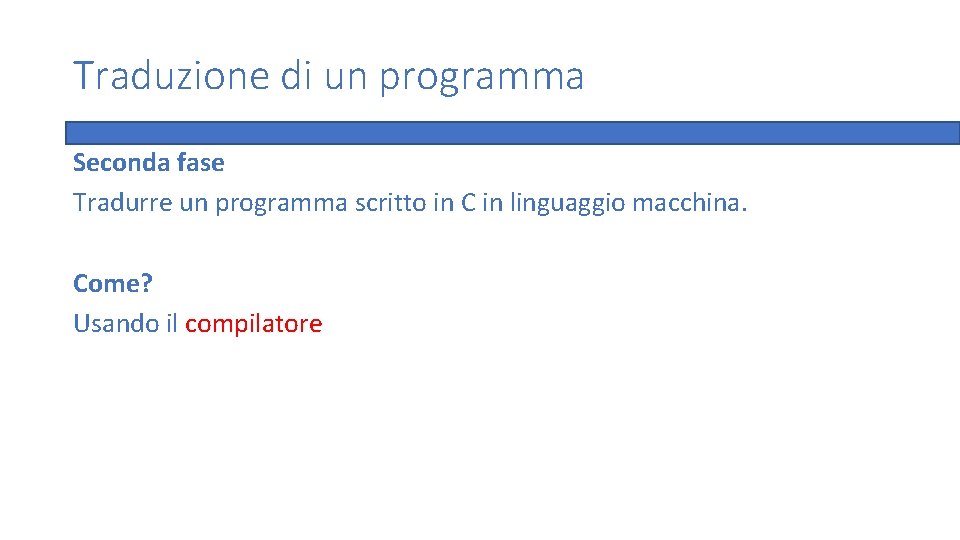 Traduzione di un programma

Seconda fase
Tradurre un programma scritto in C in linguaggio macchina.

Come?
Usando il compilatore